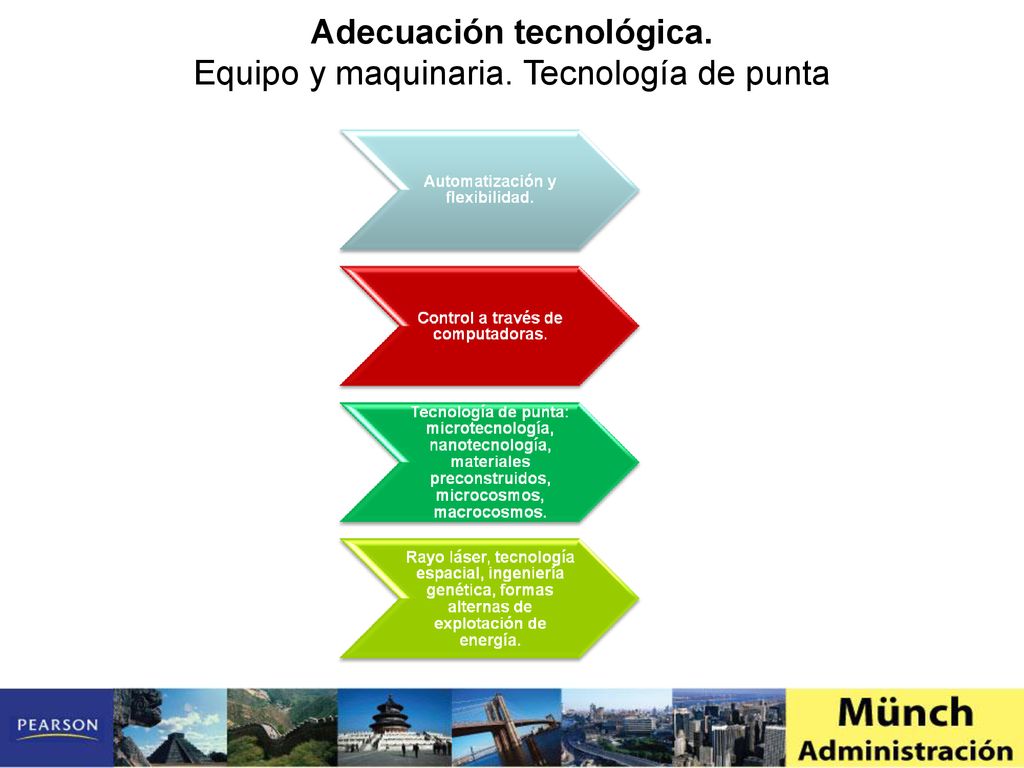 Adecuación tecnológica.
Equipo y maquinaria. Tecnología de punta

Automatización y flexibilidad.

Control a través de computadoras.

Tecnología de punta: microtecnología, nanotecnología, materiales preconstruidos, microcosmos, macrocosmos.

Rayo láser, tecnología espacial, ingeniería genética, formas alternas de explotación de energía.

PEARSON

Münch
Administración